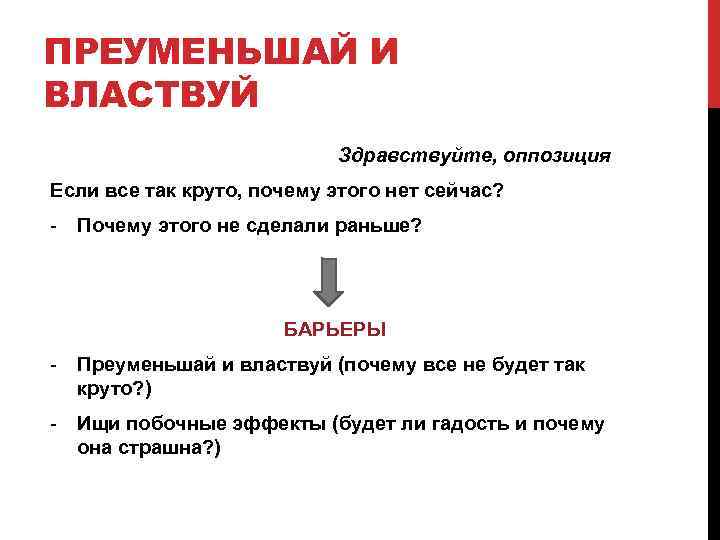 ПРЕУМЕНЬШАЙ И ВЛАСТВУЙ

Здравствуйте, оппозиция

Если все так круто, почему этого нет сейчас?

- Почему этого не сделали раньше?

БАРЬЕРЫ

- Преуменьшай и властвуй (почему все не будет так круто?)

- Ищи побочные эффекты (будет ли гадость и почему она страшна?)